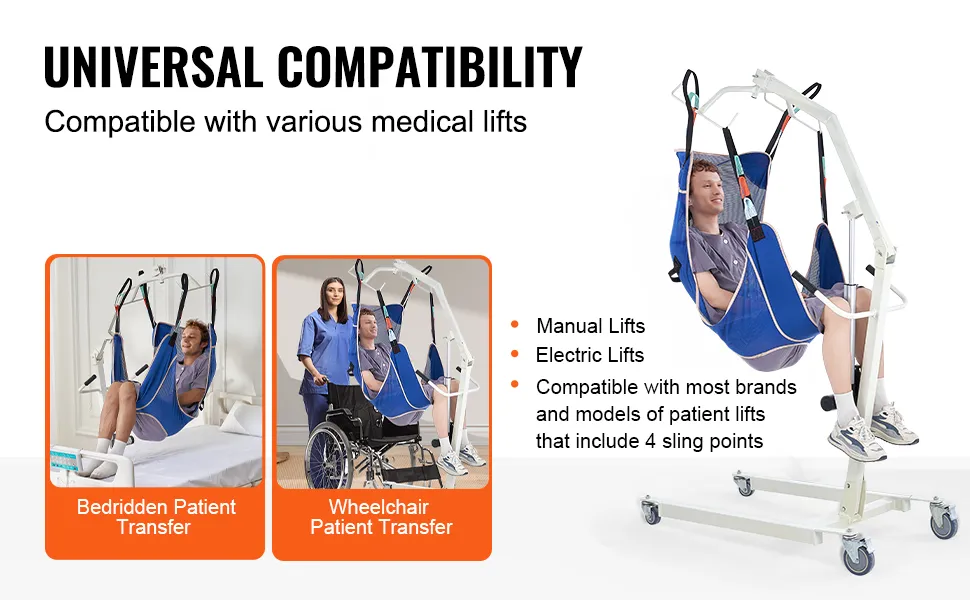 UNIVERSAL COMPATIBILITY
Compatible with various medical lifts

Bedridden Patient Transfer

Wheelchair Patient Transfer

• Manual Lifts
• Electric Lifts
• Compatible with most brands and models of patient lifts that include 4 sling points